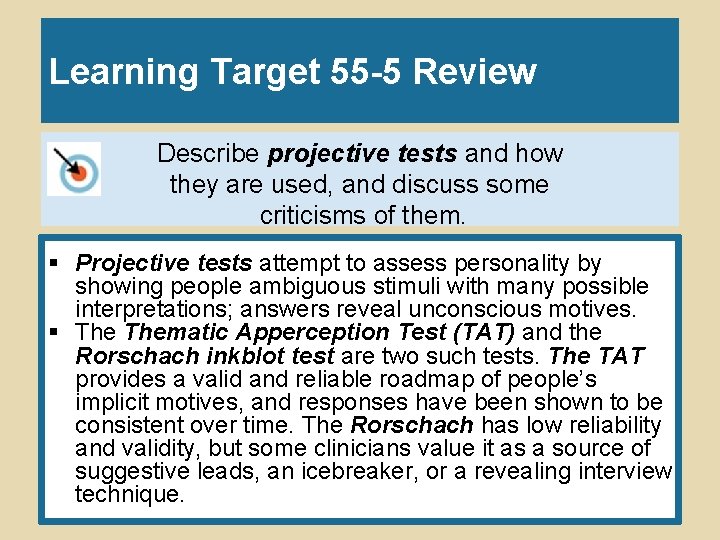 Learning Target 55-5 Review

Describe projective tests and how they are used, and discuss some criticisms of them.

▪ Projective tests attempt to assess personality by showing people ambiguous stimuli with many possible interpretations; answers reveal unconscious motives.
▪ The Thematic Apperception Test (TAT) and the Rorschach inkblot test are two such tests. The TAT provides a valid and reliable roadmap of people's implicit motives, and responses have been shown to be consistent over time. The Rorschach has low reliability and validity, but some clinicians value it as a source of suggestive leads, an icebreaker, or a revealing interview technique.